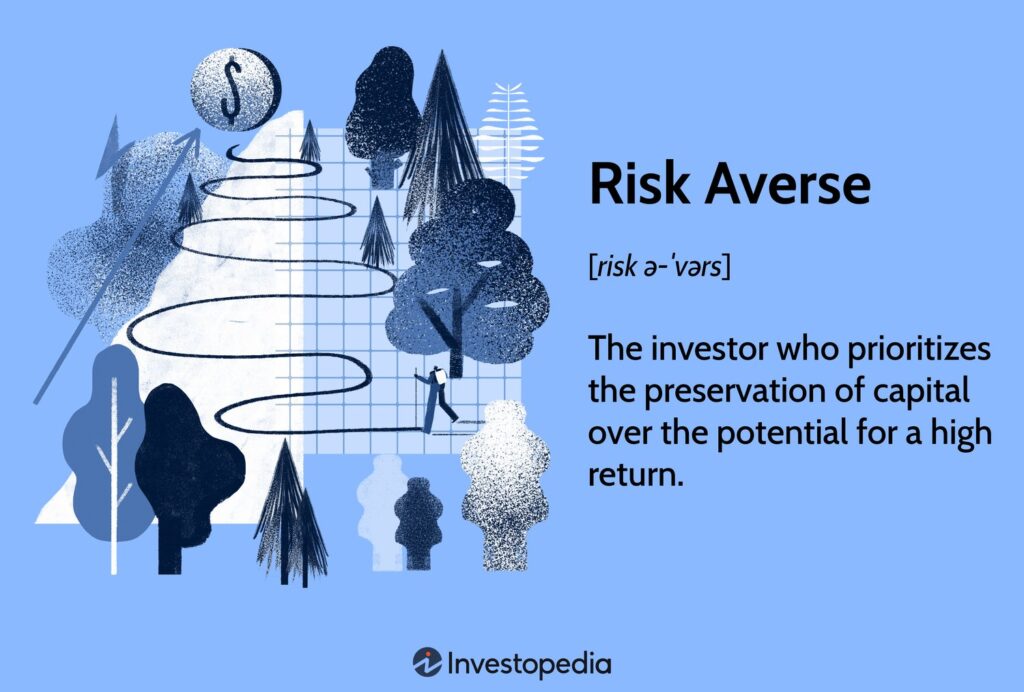 $

Risk Averse

[risk ə-ˈvərs]

The investor who prioritizes the preservation of capital over the potential for a high return.

Investopedia